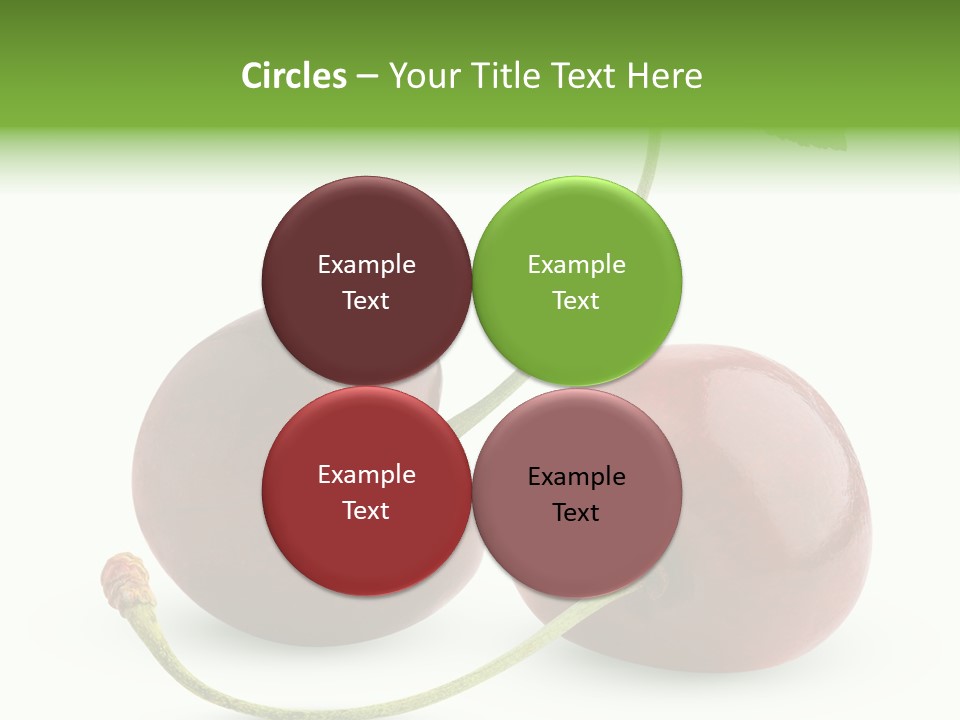 Circles – Your Title Text Here

Example Text

Example Text

Example Text

Example Text